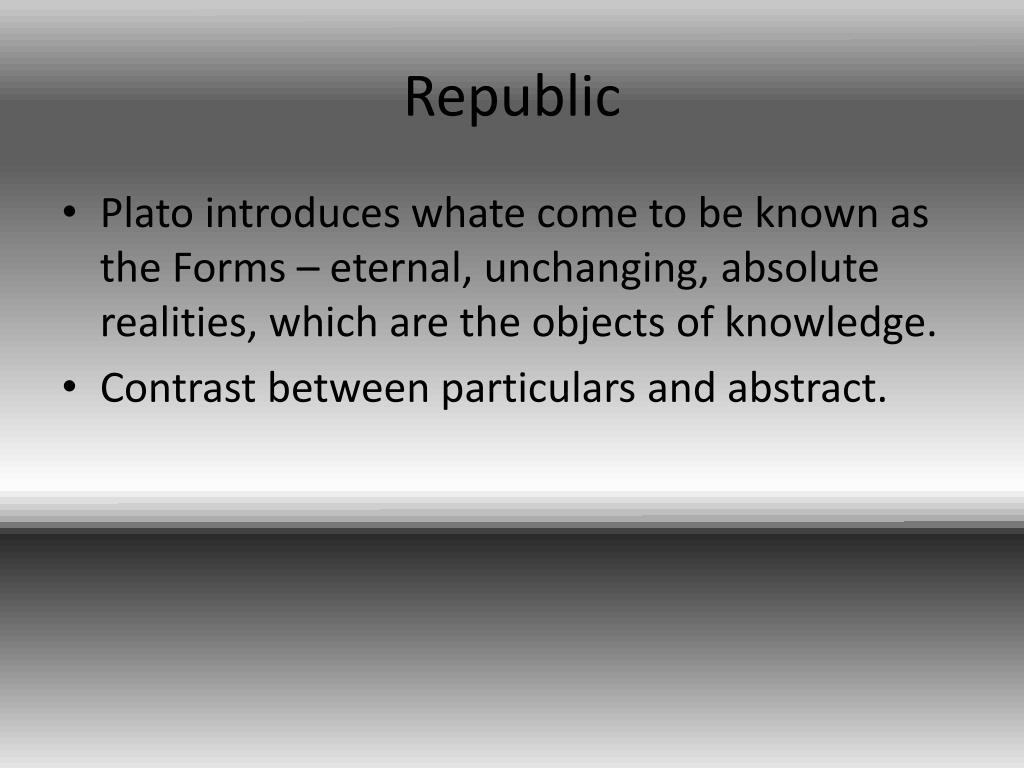 Republic

• Plato introduces whate come to be known as the Forms – eternal, unchanging, absolute realities, which are the objects of knowledge.
• Contrast between particulars and abstract.